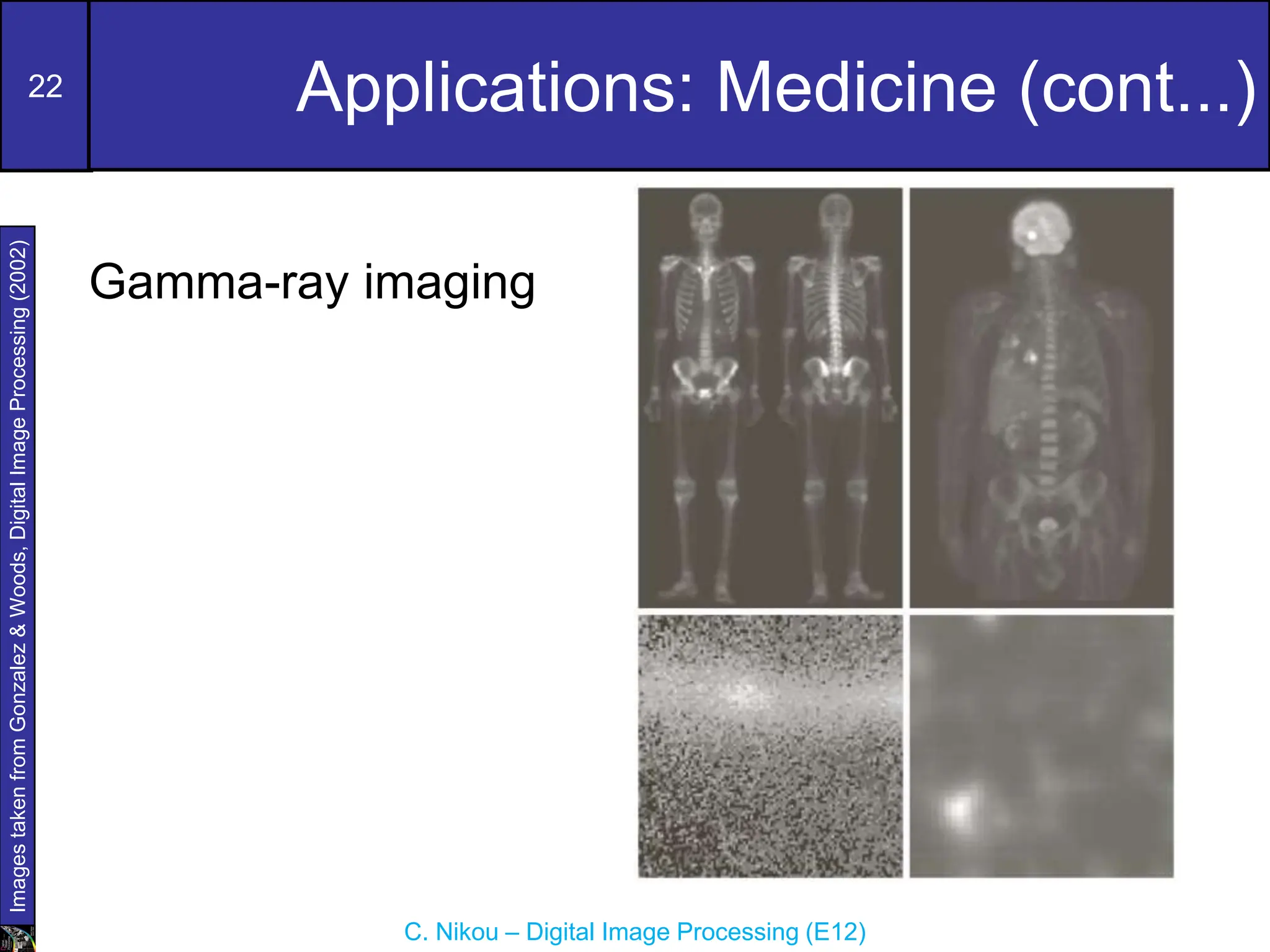 22

Applications: Medicine (cont...)

Images taken from Gonzalez & Woods, Digital Image Processing (2002)

Gamma-ray imaging

C. Nikou – Digital Image Processing (E12)